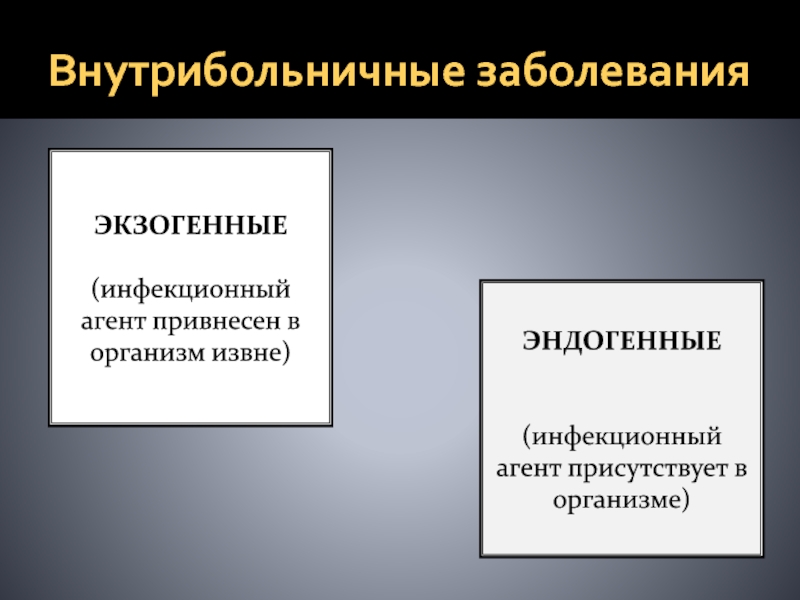 Внутрибольничные заболевания

ЭКЗОГЕННЫЕ

(инфекционный агент привнесен в организм извне)

ЭНДОГЕННЫЕ

(инфекционный агент присутствует в организме)